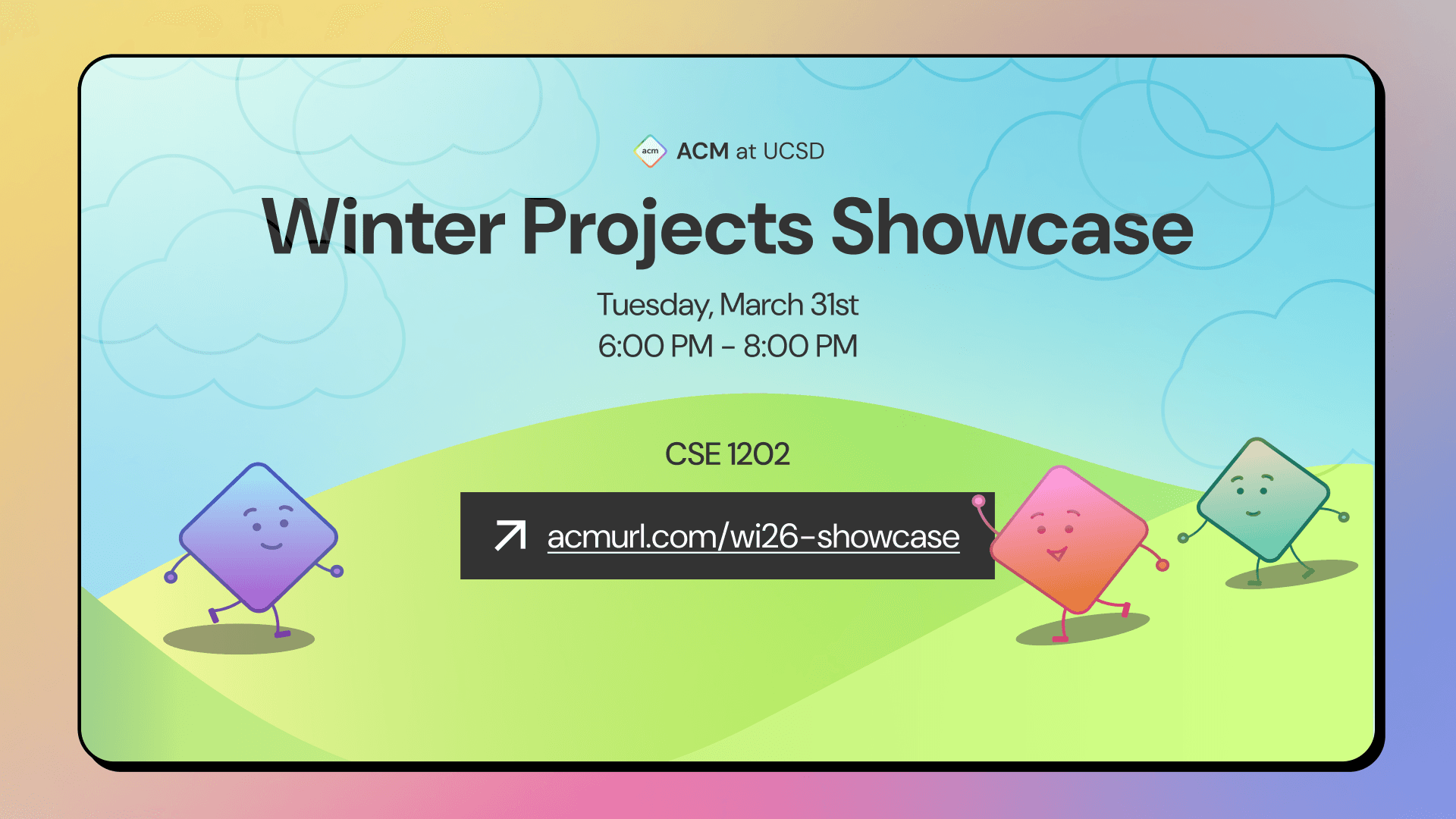 acm ACM at UCSD

Winter Projects Showcase

Tuesday, March 31st
6:00 PM - 8:00 PM

CSE 1202

acmurl.com/wi26-showcase